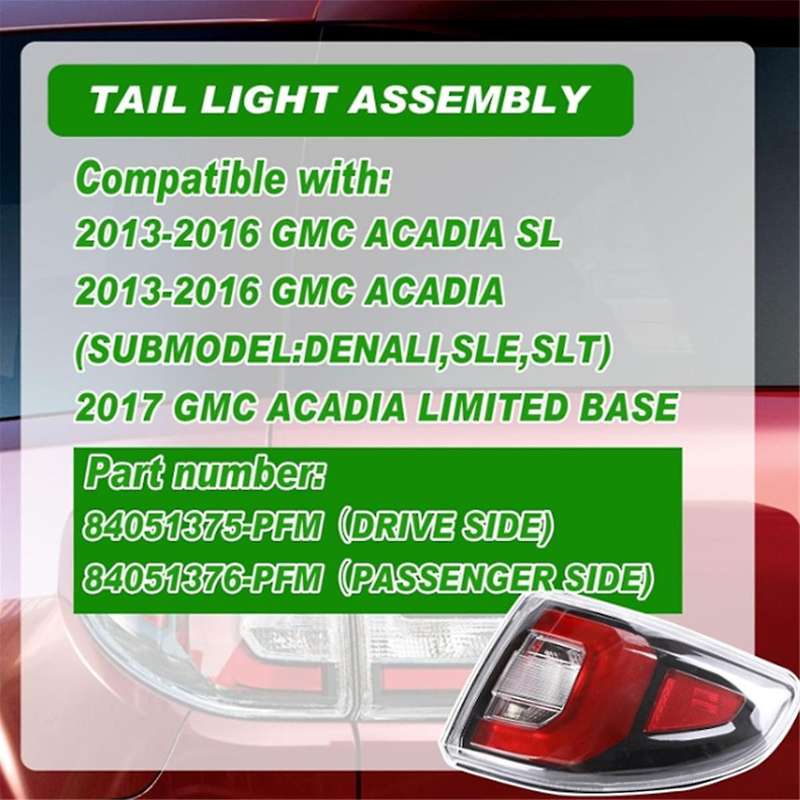 TAIL LIGHT ASSEMBLY

Compatible with:
2013-2016 GMC ACADIA SL
2013-2016 GMC ACADIA
(SUBMODEL:DENALI,SLE,SLT)
2017 GMC ACADIA LIMITED BASE

Part number:
84051375-PFM（DRIVE SIDE)
84051376-PFM（PASSENGER SIDE)